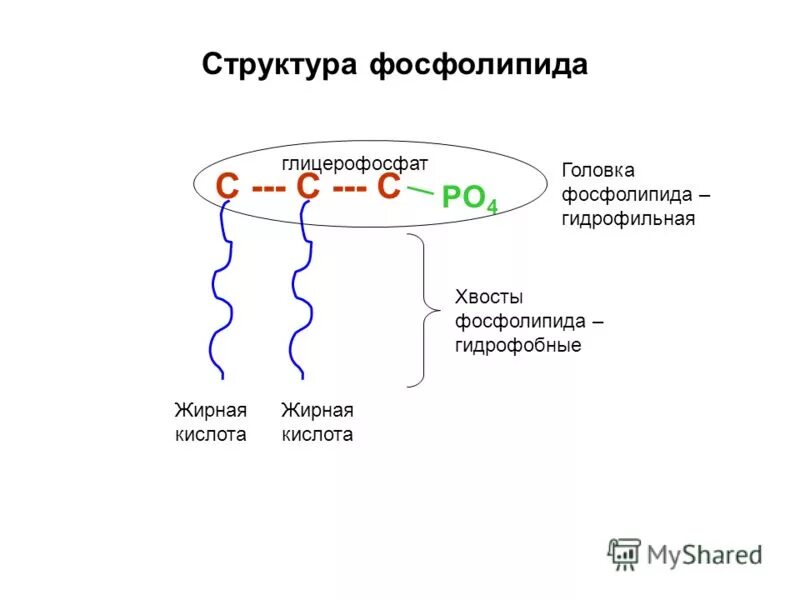 Структура фосфолипида

глицерофосфат

C --- C --- C — $PO_4$

Головка фосфолипида – гидрофильная

Хвосты фосфолипида – гидрофобные

Жирная кислота

Жирная кислота

MyShared